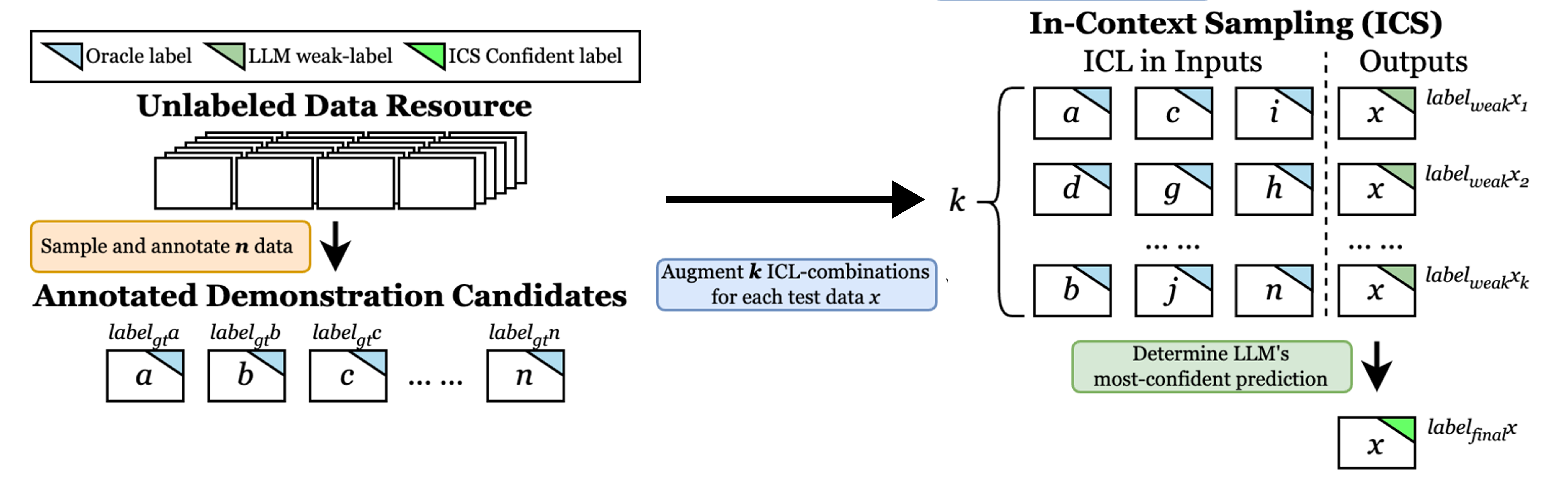 Oracle label LLM weak-label ICS Confident label

Unlabeled Data Resource

Sample and annotate $n$ data

Annotated Demonstration Candidates

$label_{gt}a$ $label_{gt}b$ $label_{gt}c$ $label_{gt}n$

$a$ $b$ $c$ … … $n$

Augment $k$ ICL-combinations for each test data $x$

In-Context Sampling (ICS)

ICL in Inputs Outputs

$k$

$a$ $c$ $i$ $x$ $label_{weak}x_1$

$d$ $g$ $h$ $x$ $label_{weak}x_2$

… … … …

$b$ $j$ $n$ $x$ $label_{weak}x_k$

Determine LLM's most-confident prediction

$x$ $label_{final}x$